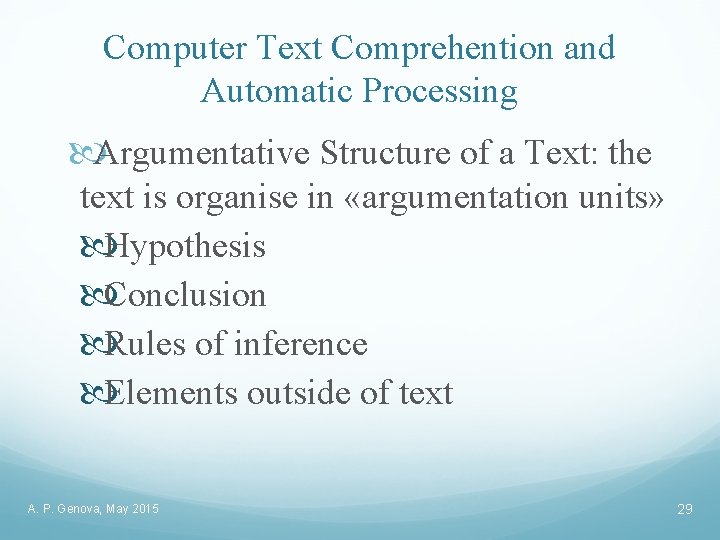 Computer Text Comprehention and Automatic Processing

Argumentative Structure of a Text: the text is organise in «argumentation units»

Hypothesis

Conclusion

Rules of inference

Elements outside of text

A. P. Genova, May 2015

29